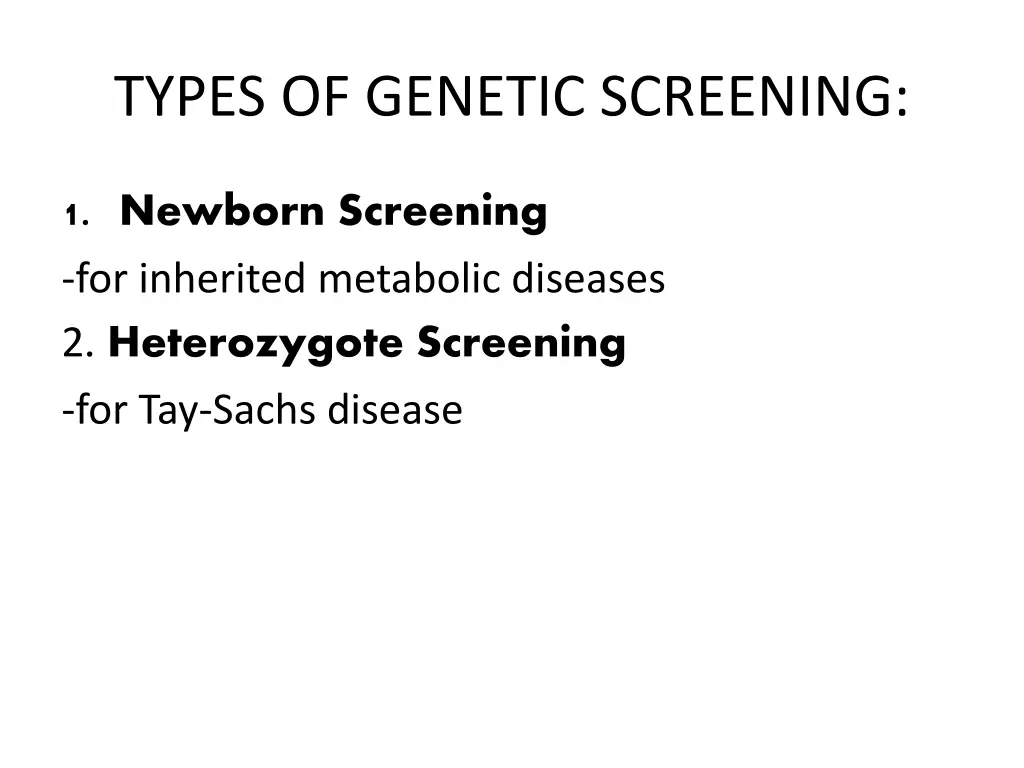 TYPES OF GENETIC SCREENING:

1. Newborn Screening

-for inherited metabolic diseases

2. Heterozygote Screening

-for Tay-Sachs disease